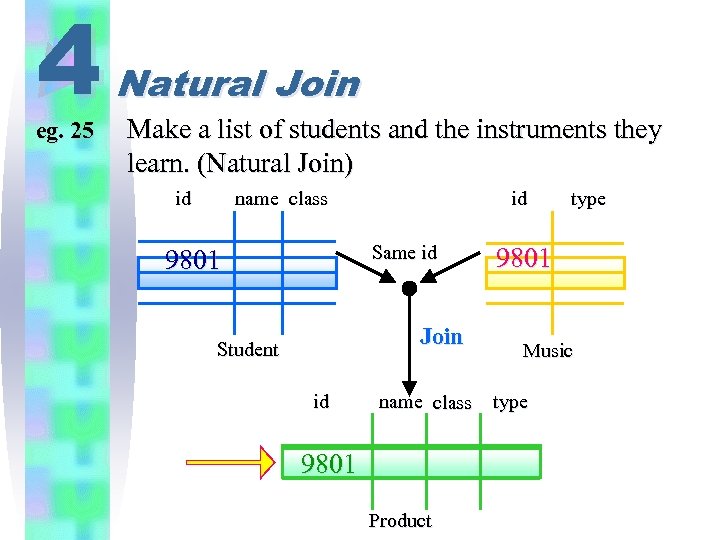 4 Natural Join

eg. 25 Make a list of students and the instruments they learn. (Natural Join)

id name class

9801

Student

Same id

Join

id type

9801

Music

id name class type

9801

Product